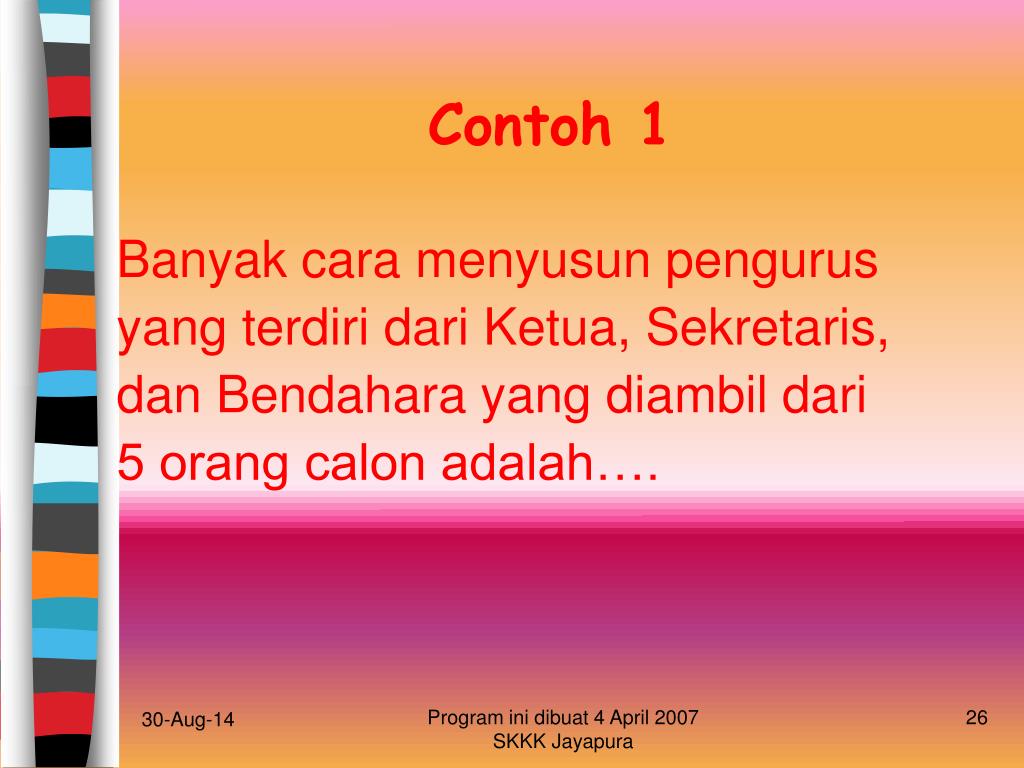 Contoh 1

Banyak cara menyusun pengurus yang terdiri dari Ketua, Sekretaris, dan Bendahara yang diambil dari 5 orang calon adalah….

30-Aug-14

Program ini dibuat 4 April 2007
SKKK Jayapura

26